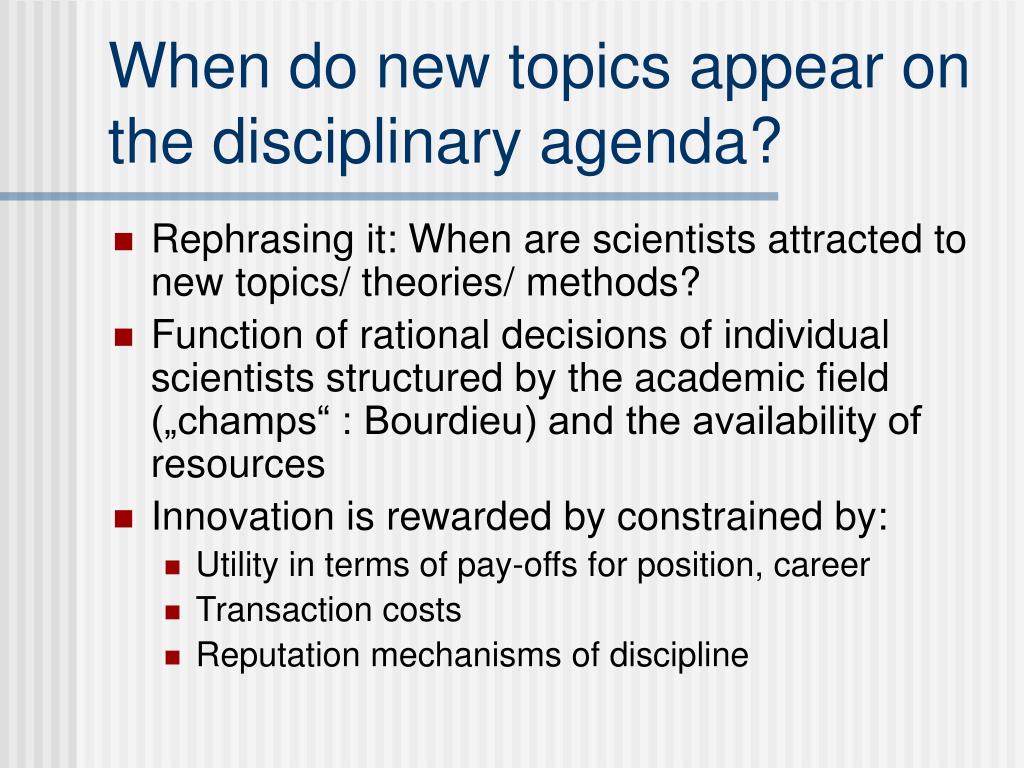 When do new topics appear on the disciplinary agenda?

- Rephrasing it: When are scientists attracted to new topics/ theories/ methods?
- Function of rational decisions of individual scientists structured by the academic field („champs“ : Bourdieu) and the availability of resources
- Innovation is rewarded by constrained by:
  - Utility in terms of pay-offs for position, career
  - Transaction costs
  - Reputation mechanisms of discipline